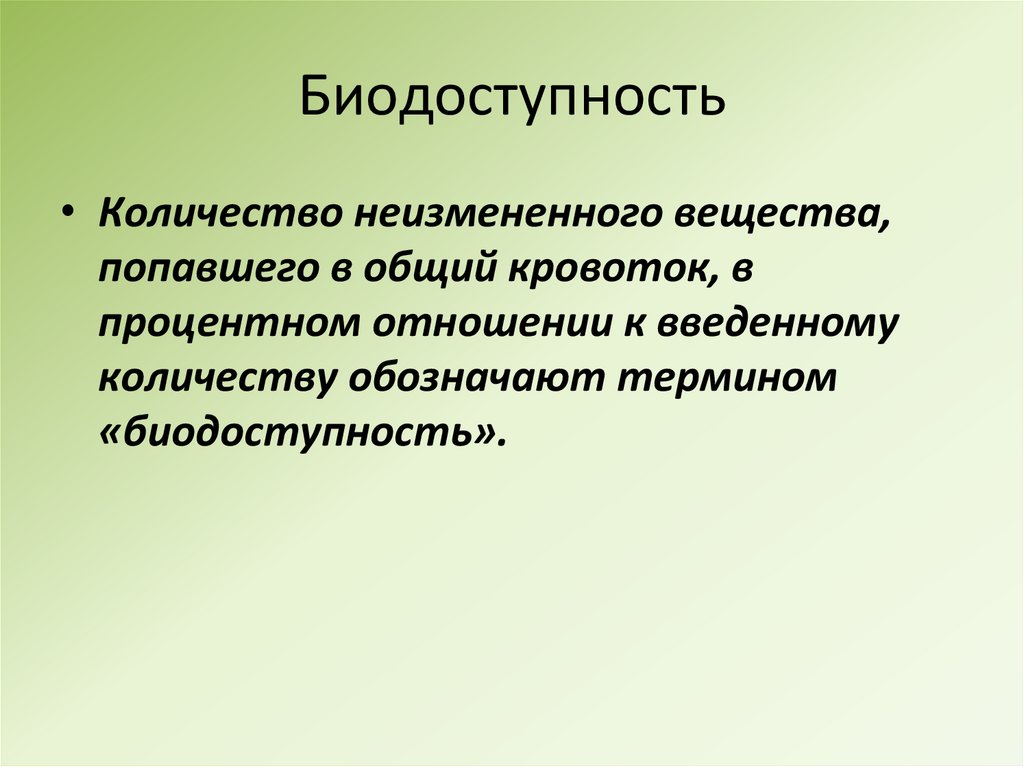 Биодоступность

• Количество неизмененного вещества, попавшего в общий кровоток, в процентном отношении к введенному количеству обозначают термином «биодоступность».